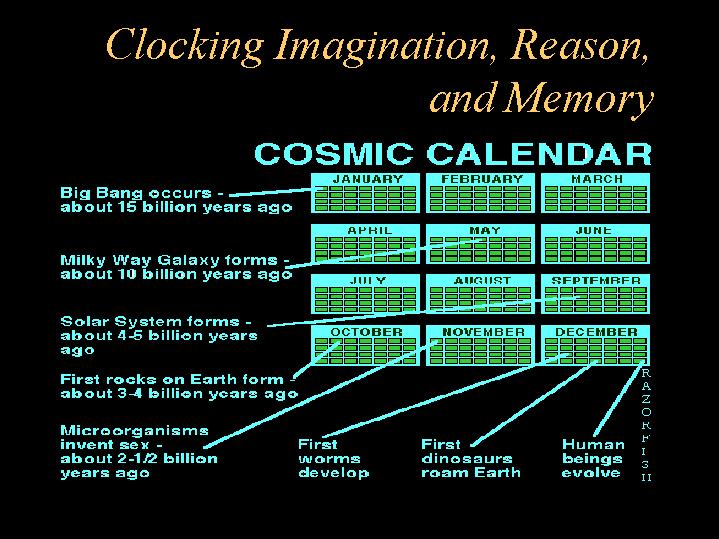 Clocking Imagination, Reason, and Memory

COSMIC CALENDAR

JANUARY
FEBRUARY
MARCH
APRIL
MAY
JUNE
JULY
AUGUST
SEPTEMBER
OCTOBER
NOVEMBER
DECEMBER

Big Bang occurs - about 15 billion years ago

Milky Way Galaxy forms - about 10 billion years ago

Solar System forms - about 4-5 billion years ago

First rocks on Earth form - about 3-4 billion years ago

Microorganisms invent sex - about 2-1/2 billion years ago

First worms develop

First dinosaurs roam Earth

Human beings evolve

RAZORFISH